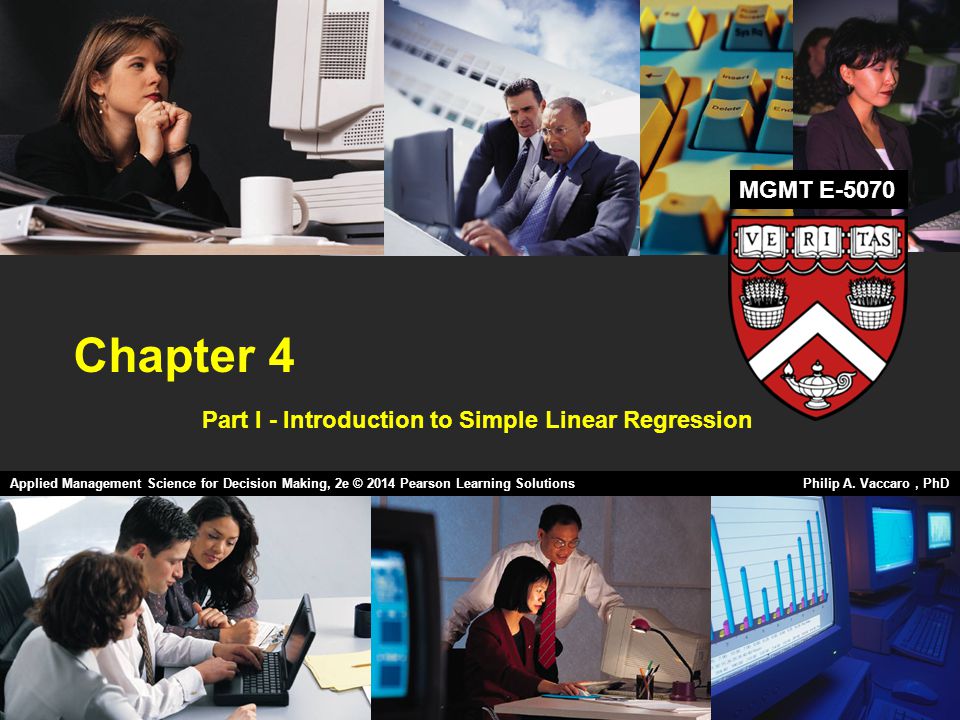 MGMT E-5070

VE RI TAS

Chapter 4

Part I - Introduction to Simple Linear Regression

Applied Management Science for Decision Making, 2e © 2014 Pearson Learning Solutions

Philip A. Vaccaro , PhD